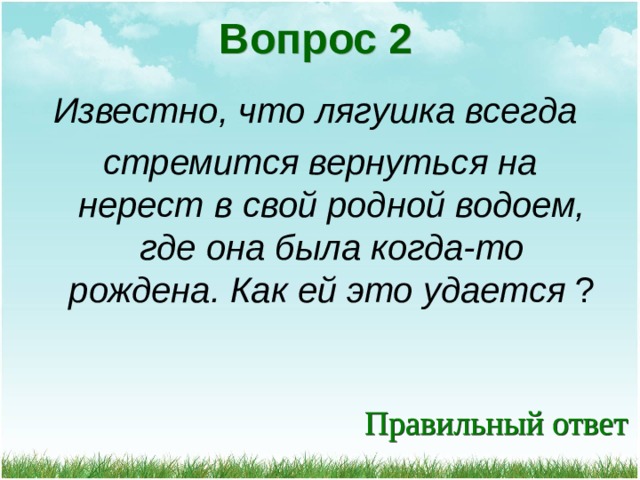 Вопрос 2

Известно, что лягушка всегда стремится вернуться на нерест в свой родной водоем, где она была когда-то рождена. Как ей это удается ?

Правильный ответ